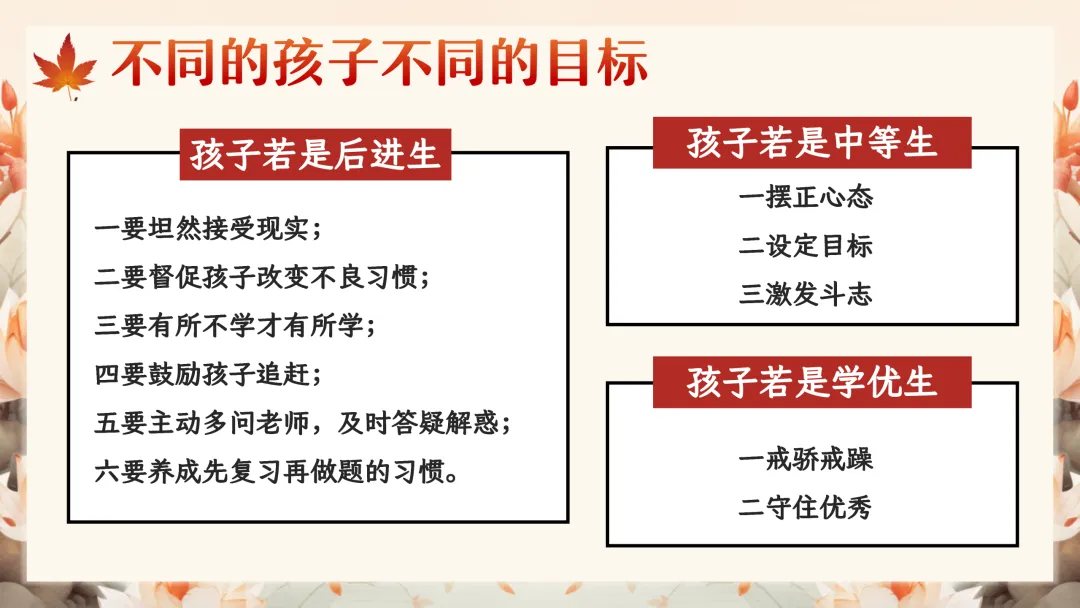 不同的孩子不同的目标

孩子若是后进生

一要坦然接受现实；
二要督促孩子改变不良习惯；
三要有所不学才有所学；
四要鼓励孩子追赶；
五要主动多问老师，及时答疑解惑；
六要养成先复习再做题的习惯。

孩子若是中等生

一摆正心态
二设定目标
三激发斗志

孩子若是学优生

一戒骄戒躁
二守住优秀